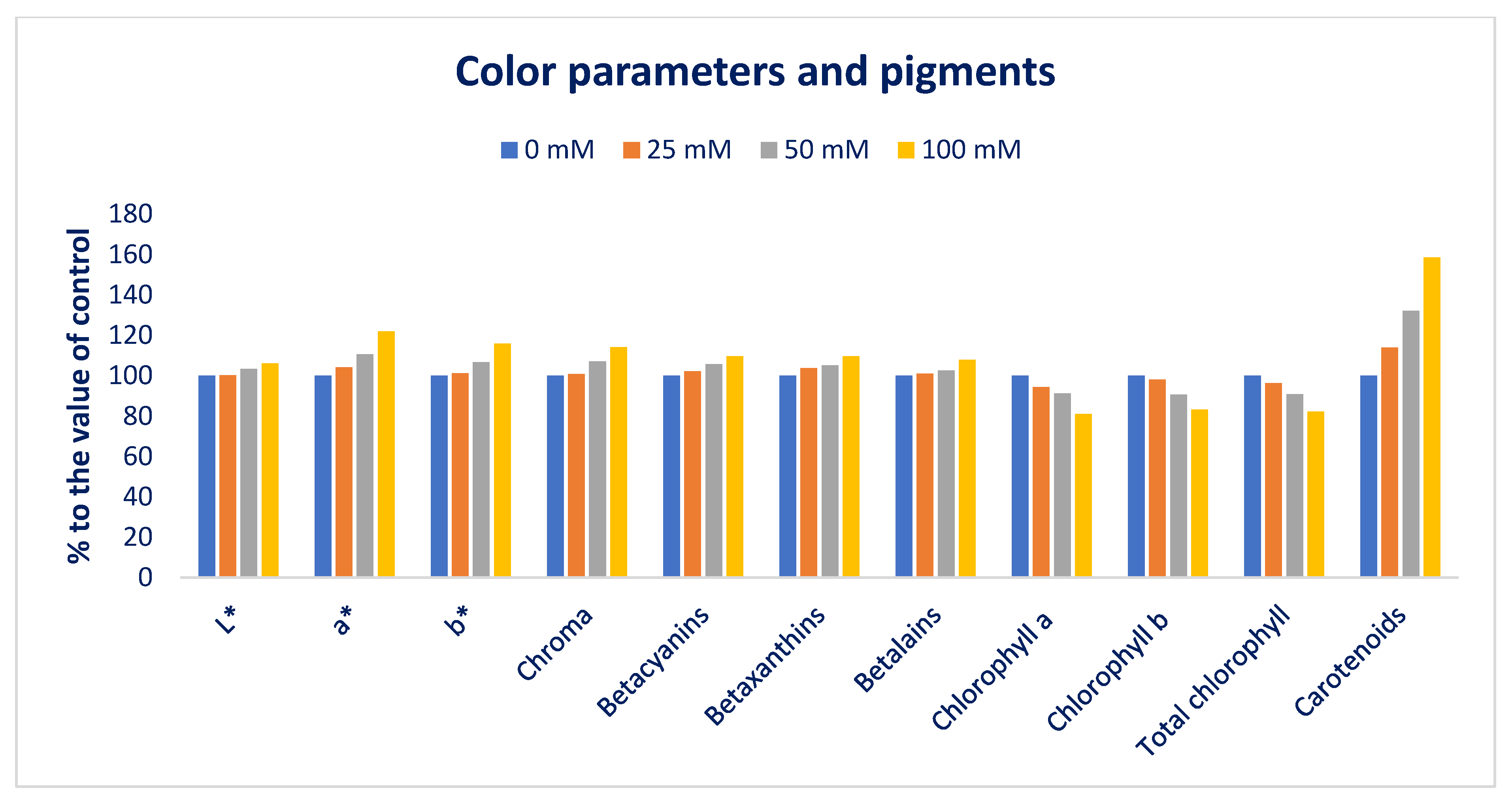 Color parameters and pigments

0 mM 25 mM 50 mM 100 mM

% to the value of control

180
160
140
120
100
80
60
40
20
0

L*
a*
b*
Chroma
Betacyanins
Betaxanthins
Betalains
Chlorophyll a
Chlorophyll b
Total chlorophyll
Carotenoids